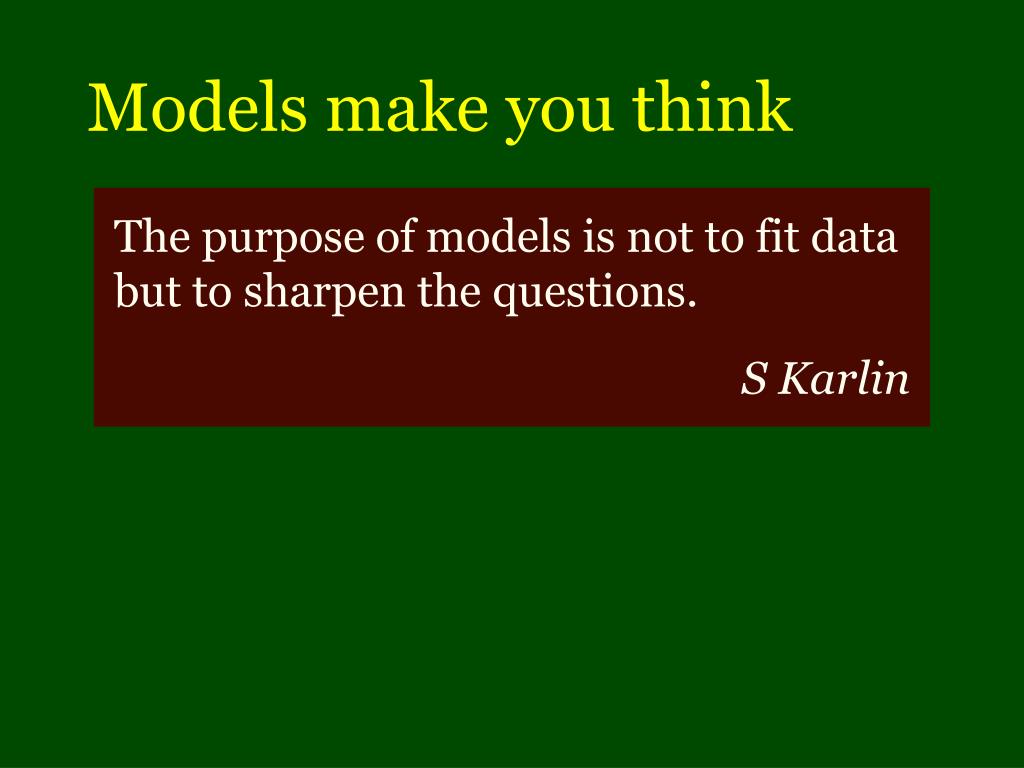 Models make you think

The purpose of models is not to fit data but to sharpen the questions.

S Karlin